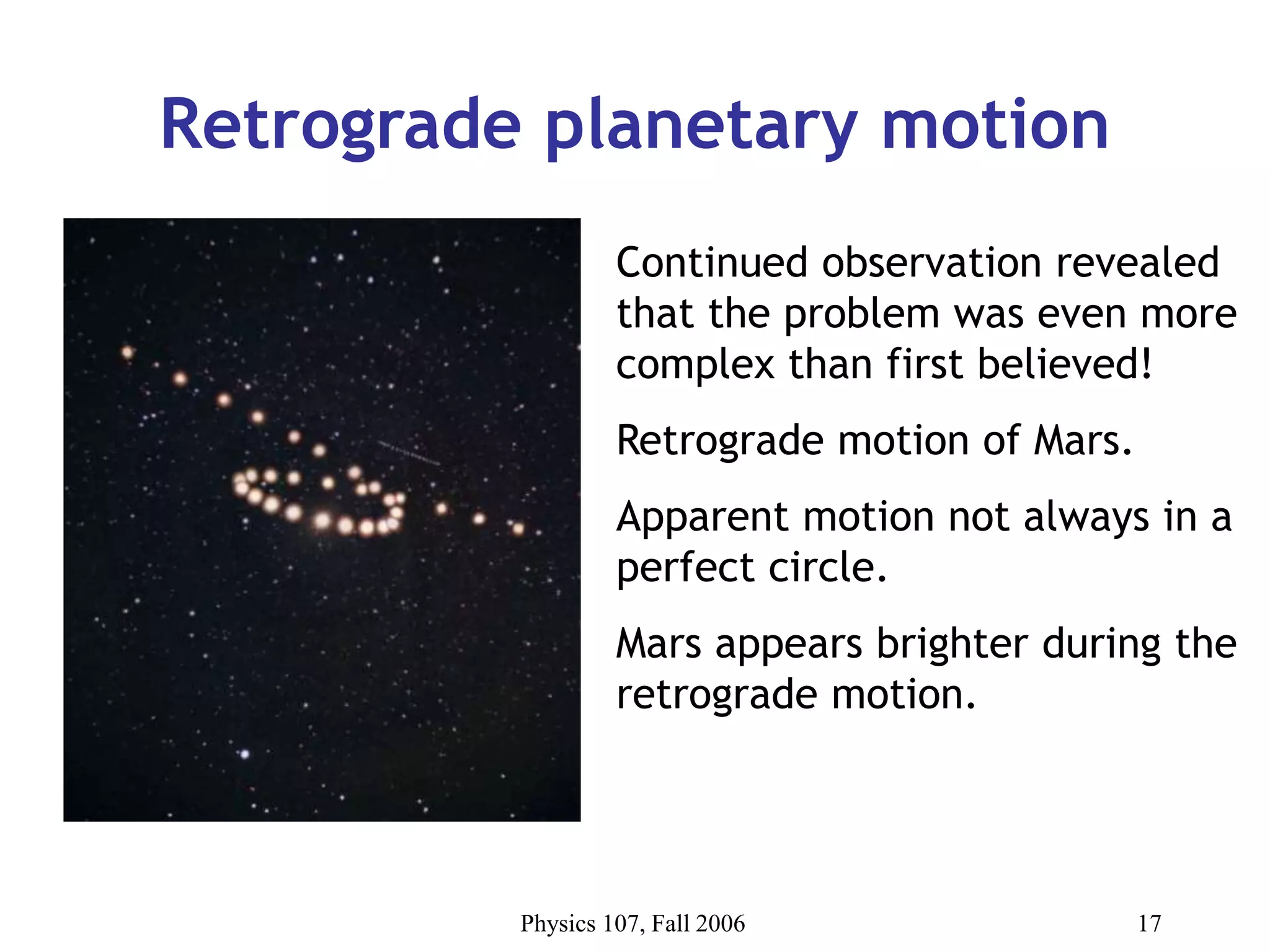 Retrograde planetary motion

Continued observation revealed that the problem was even more complex than first believed!

Retrograde motion of Mars.

Apparent motion not always in a perfect circle.

Mars appears brighter during the retrograde motion.

Physics 107, Fall 2006

17